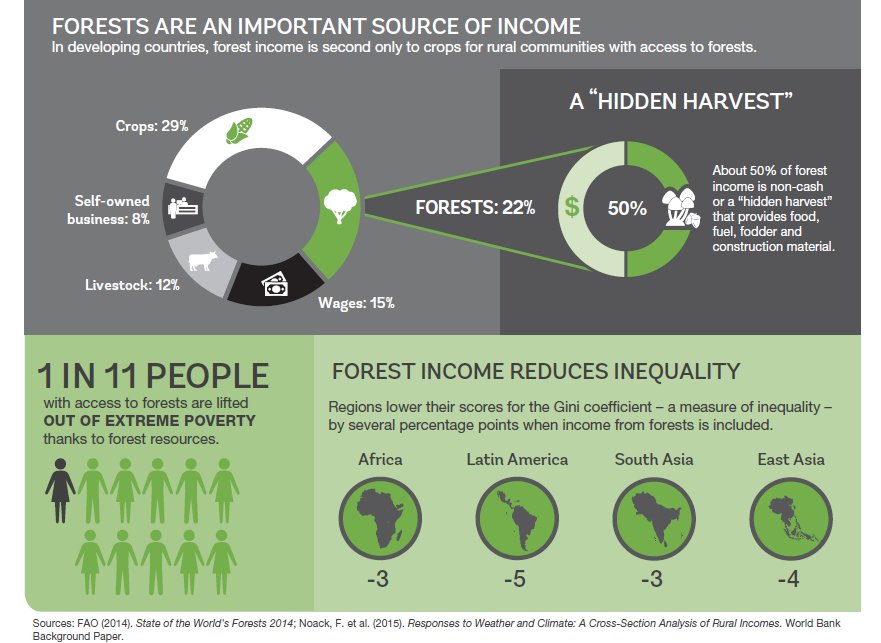 FORESTS ARE AN IMPORTANT SOURCE OF INCOME
In developing countries, forest income is second only to crops for rural communities with access to forests.

Crops: 29%
Self-owned business: 8%
Livestock: 12%
Wages: 15%
FORESTS: 22%

A "HIDDEN HARVEST"
$
50%
About 50% of forest income is non-cash or a "hidden harvest" that provides food, fuel, fodder and construction material.

1 IN 11 PEOPLE
with access to forests are lifted OUT OF EXTREME POVERTY thanks to forest resources.

FOREST INCOME REDUCES INEQUALITY
Regions lower their scores for the Gini coefficient – a measure of inequality – by several percentage points when income from forests is included.

Africa
-3
Latin America
-5
South Asia
-3
East Asia
-4

Sources: FAO (2014). State of the World's Forests 2014; Noack, F. et al. (2015). Responses to Weather and Climate: A Cross-Section Analysis of Rural Incomes. World Bank Background Paper.